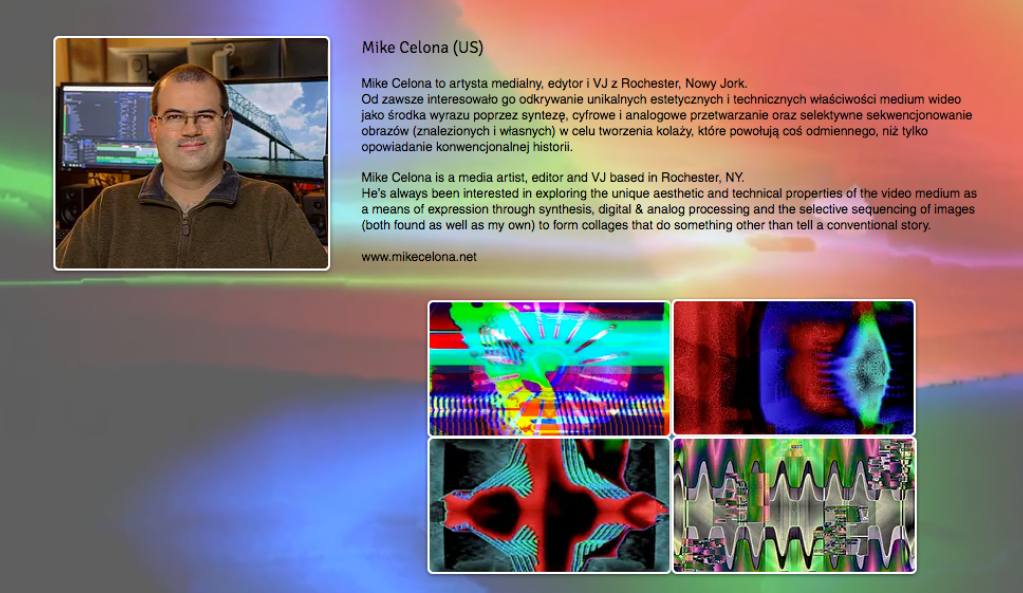 Mike Celona (US)

Mike Celona to artysta medialny, edytor i VJ z Rochester, Nowy Jork.
Od zawsze interesowało go odkrywanie unikalnych estetycznych i technicznych właściwości medium wideo jako środka wyrazu poprzez syntezę, cyfrowe i analogowe przetwarzanie oraz selektywne sekwencjonowanie obrazów (znalezionych i własnych) w celu tworzenia kolaży, które powołują coś odmiennego, niż tylko opowiadanie konwencjonalnej historii.

Mike Celona is a media artist, editor and VJ based in Rochester, NY.
He's always been interested in exploring the unique aesthetic and technical properties of the video medium as a means of expression through synthesis, digital & analog processing and the selective sequencing of images (both found as well as my own) to form collages that do something other than tell a conventional story.

www.mikecelona.net